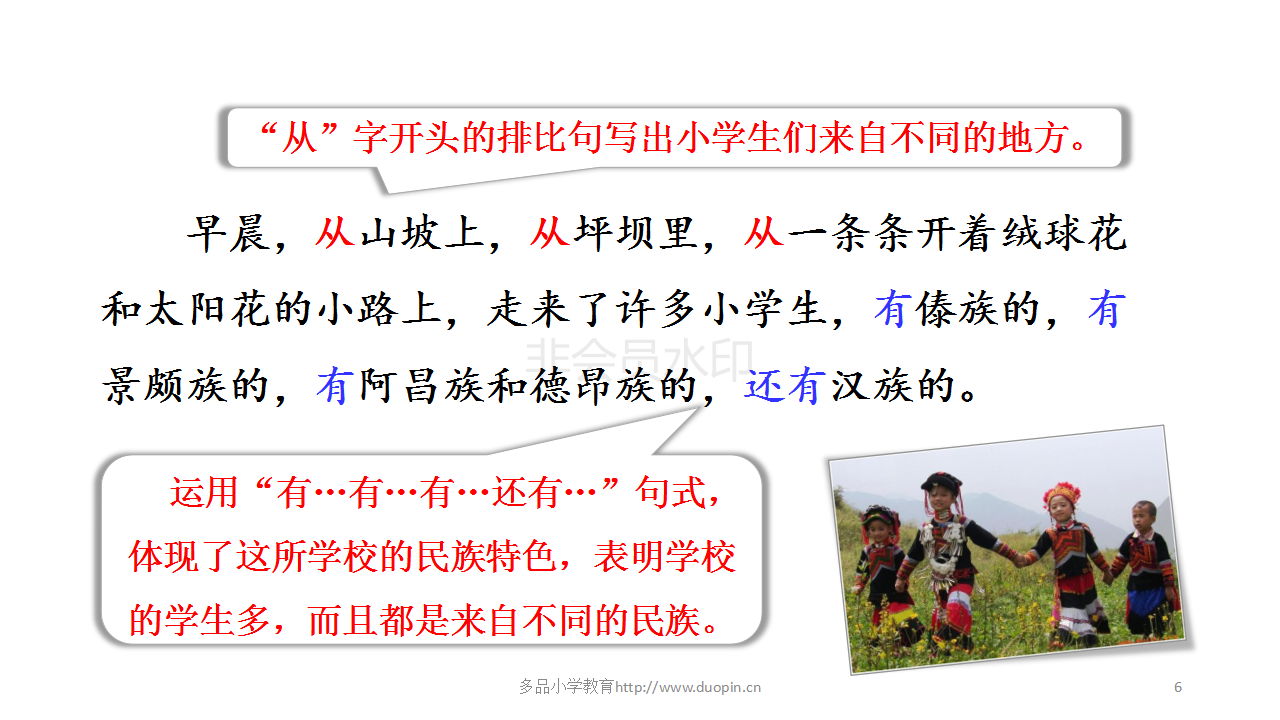 “从”字开头的排比句写出小学生们来自不同的地方。

早晨，从山坡上，从坪坝里，从一条条开着绒球花和太阳花的小路上，走来了许多小学生，有傣族的，有景颇族的，有阿昌族和德昂族的，还有汉族的。

非会员水印

运用“有…有…有…还有…”句式，体现了这所学校的民族特色，表明学校的学生多，而且都是来自不同的民族。

多品小学教育http://www.duopin.cn

6